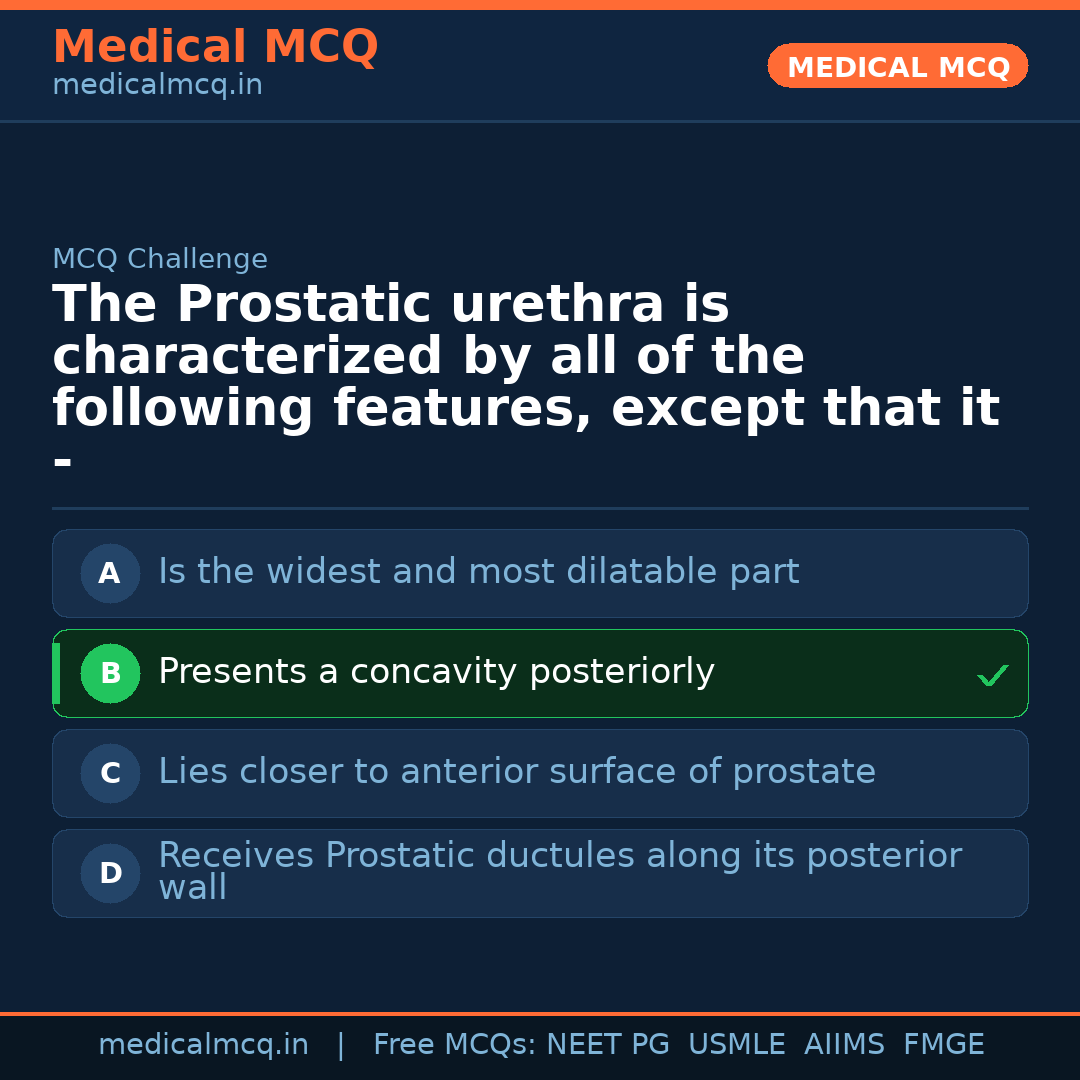 Medical MCQ
medicalmcq.in

MEDICAL MCQ

MCQ Challenge

The Prostatic urethra is characterized by all of the following features, except that it -

A Is the widest and most dilatable part

B Presents a concavity posteriorly ✓

C Lies closer to anterior surface of prostate

D Receives Prostatic ductules along its posterior wall

medicalmcq.in | Free MCQs: NEET PG USMLE AIIMS FMGE